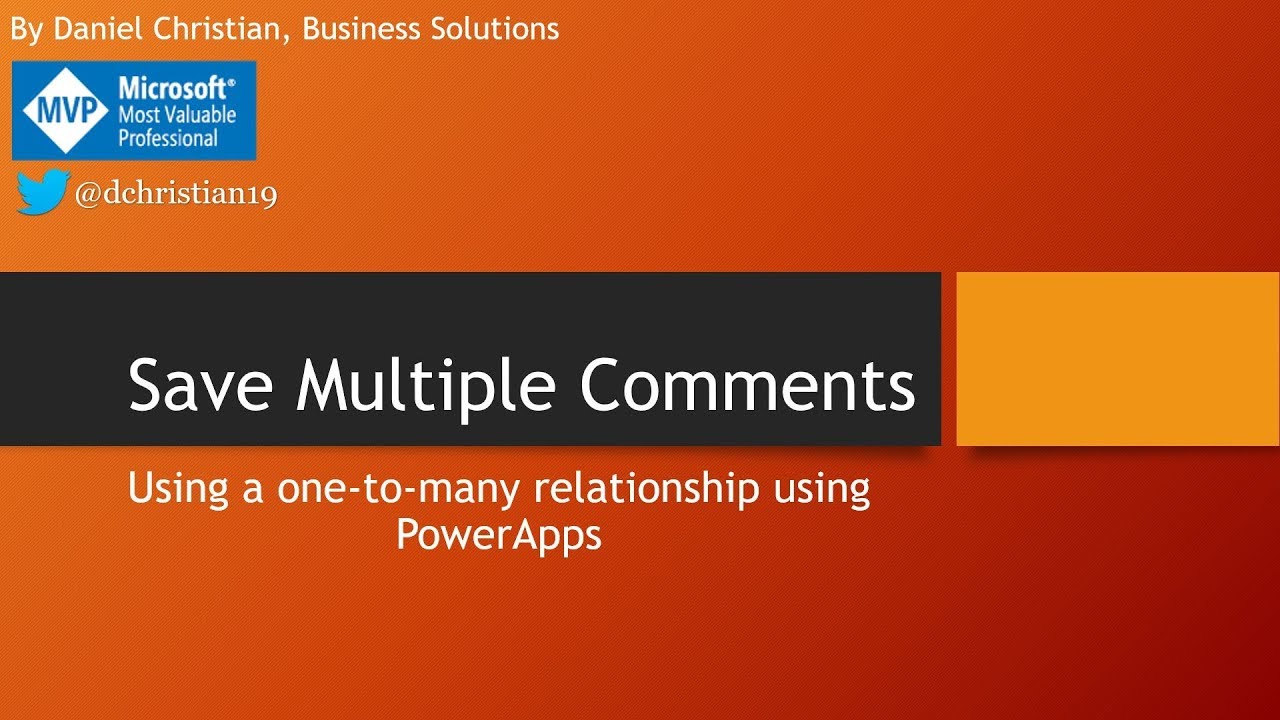 By Daniel Christian, Business Solutions

MVP Microsoft® Most Valuable Professional

@dchristian19

Save Multiple Comments

Using a one-to-many relationship using PowerApps